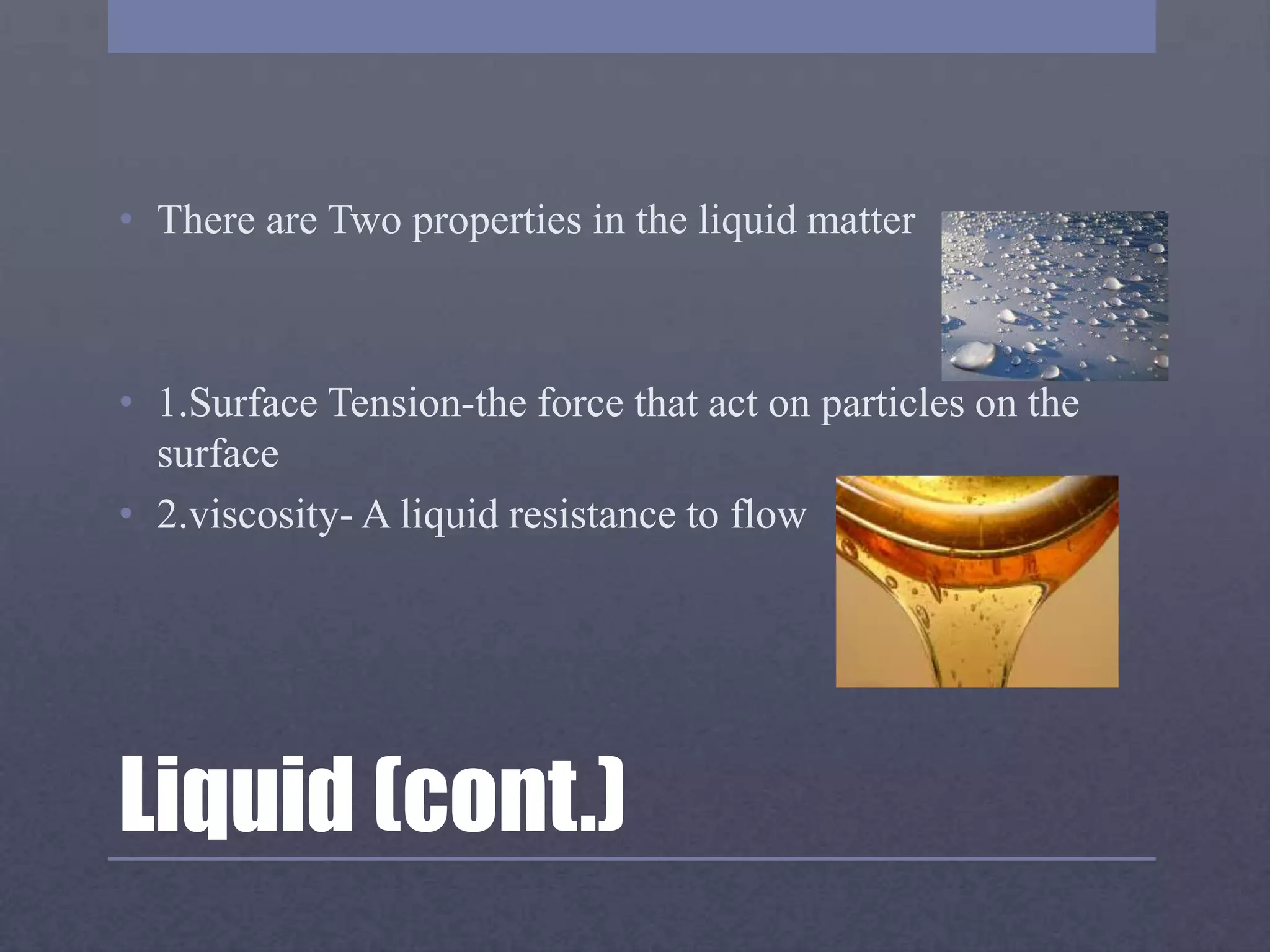 • There are Two properties in the liquid matter

• 1.Surface Tension-the force that act on particles on the surface

• 2.viscosity- A liquid resistance to flow

Liquid (cont.)